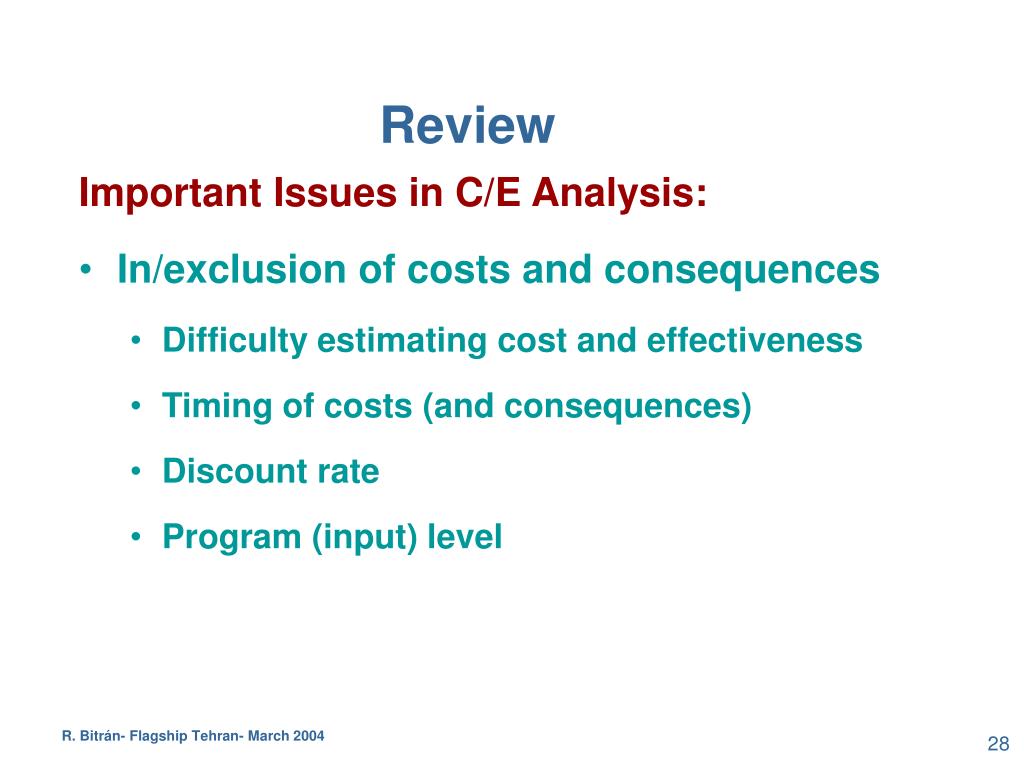 Review

Important Issues in C/E Analysis:

• In/exclusion of costs and consequences

• Difficulty estimating cost and effectiveness

• Timing of costs (and consequences)

• Discount rate

• Program (input) level

R. Bitrán- Flagship Tehran- March 2004

28